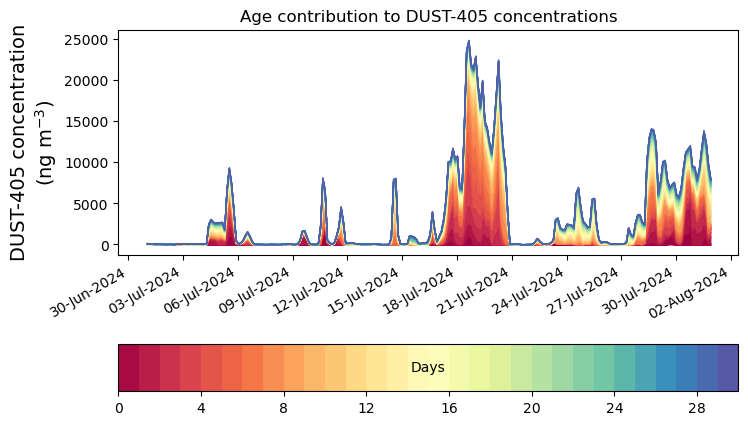 Age contribution to DUST-405 concentrations

DUST-405 concentration (ng m$^{-3}$)

25000
20000
15000
10000
5000
0

30-Jun-2024
03-Jul-2024
06-Jul-2024
09-Jul-2024
12-Jul-2024
15-Jul-2024
18-Jul-2024
21-Jul-2024
24-Jul-2024
27-Jul-2024
30-Jul-2024
02-Aug-2024

Days

0
4
8
12
16
20
24
28